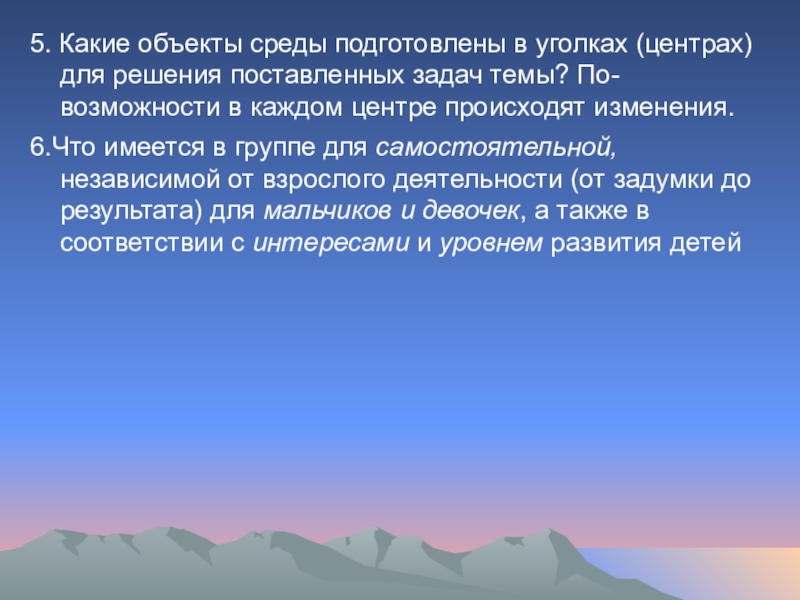 5. Какие объекты среды подготовлены в уголках (центрах) для решения поставленных задач темы? По-возможности в каждом центре происходят изменения.

6.Что имеется в группе для самостоятельной, независимой от взрослого деятельности (от задумки до результата) для мальчиков и девочек, а также в соответствии с интересами и уровнем развития детей